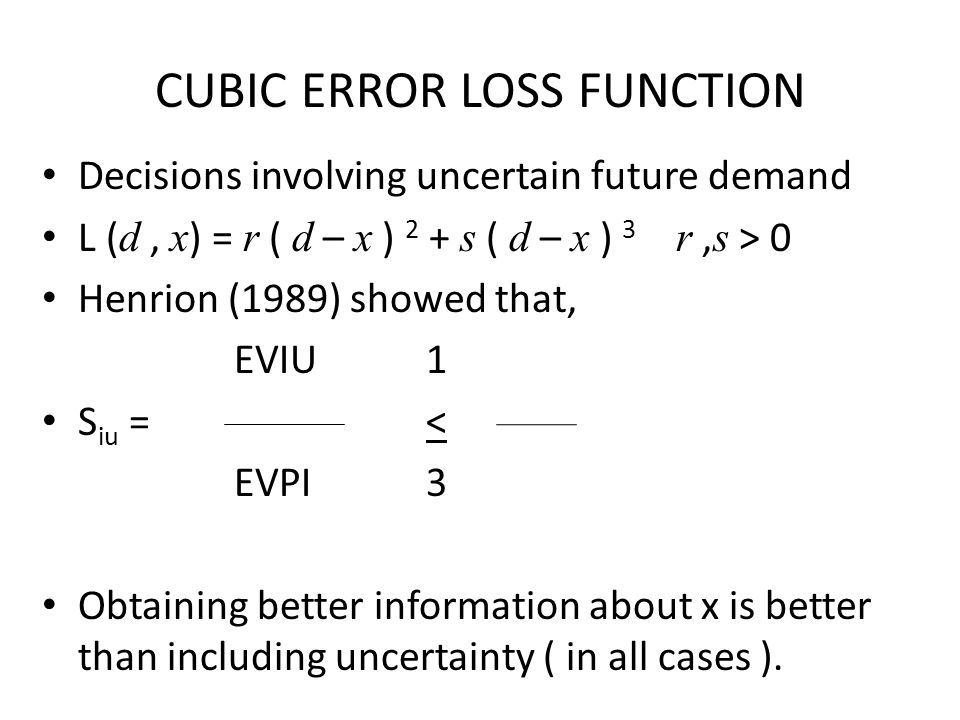 CUBIC ERROR LOSS FUNCTION

• Decisions involving uncertain future demand
• $L(d, x) = r(d - x)^2 + s(d - x)^3 \quad r, s > 0$
• Henrion (1989) showed that,
• $S_{iu} = \frac{EVIU}{EVPI} \leq \frac{1}{3}$

• Obtaining better information about x is better than including uncertainty ( in all cases ).